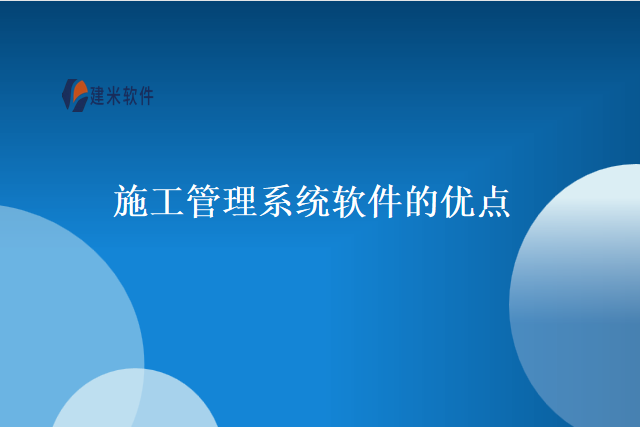 建米软件

施工管理系统软件的优点